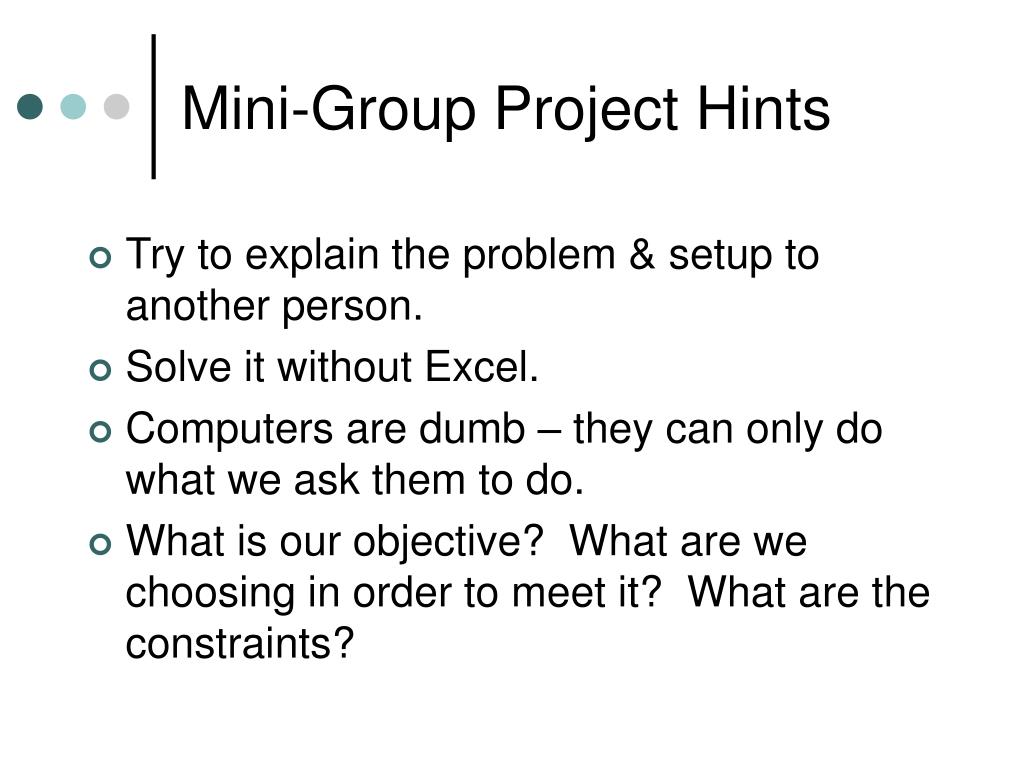 Mini-Group Project Hints

Try to explain the problem & setup to another person.

Solve it without Excel.

Computers are dumb – they can only do what we ask them to do.

What is our objective?  What are we choosing in order to meet it?  What are the constraints?